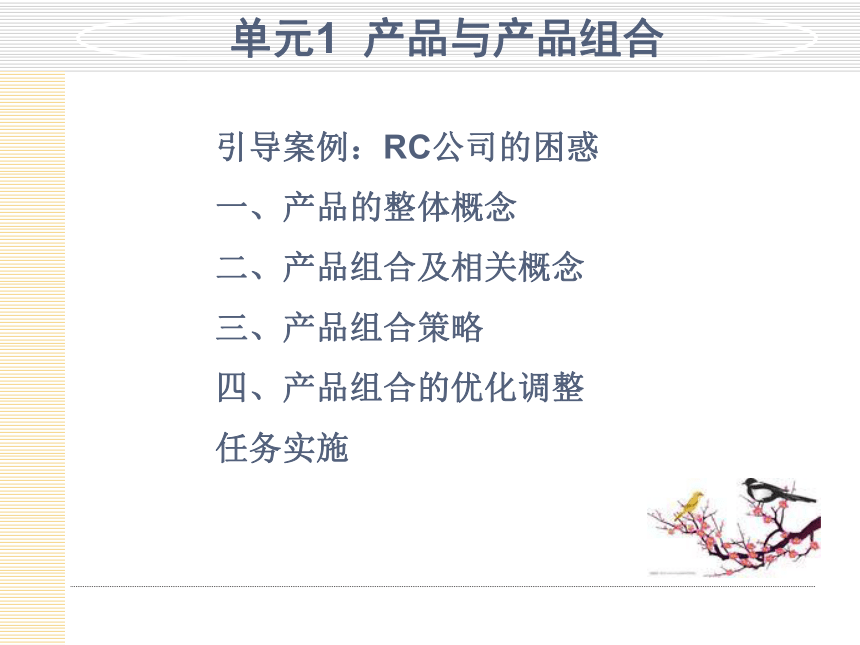 单元1 产品与产品组合

引导案例：RC公司的困惑

一、产品的整体概念

二、产品组合及相关概念

三、产品组合策略

四、产品组合的优化调整

任务实施